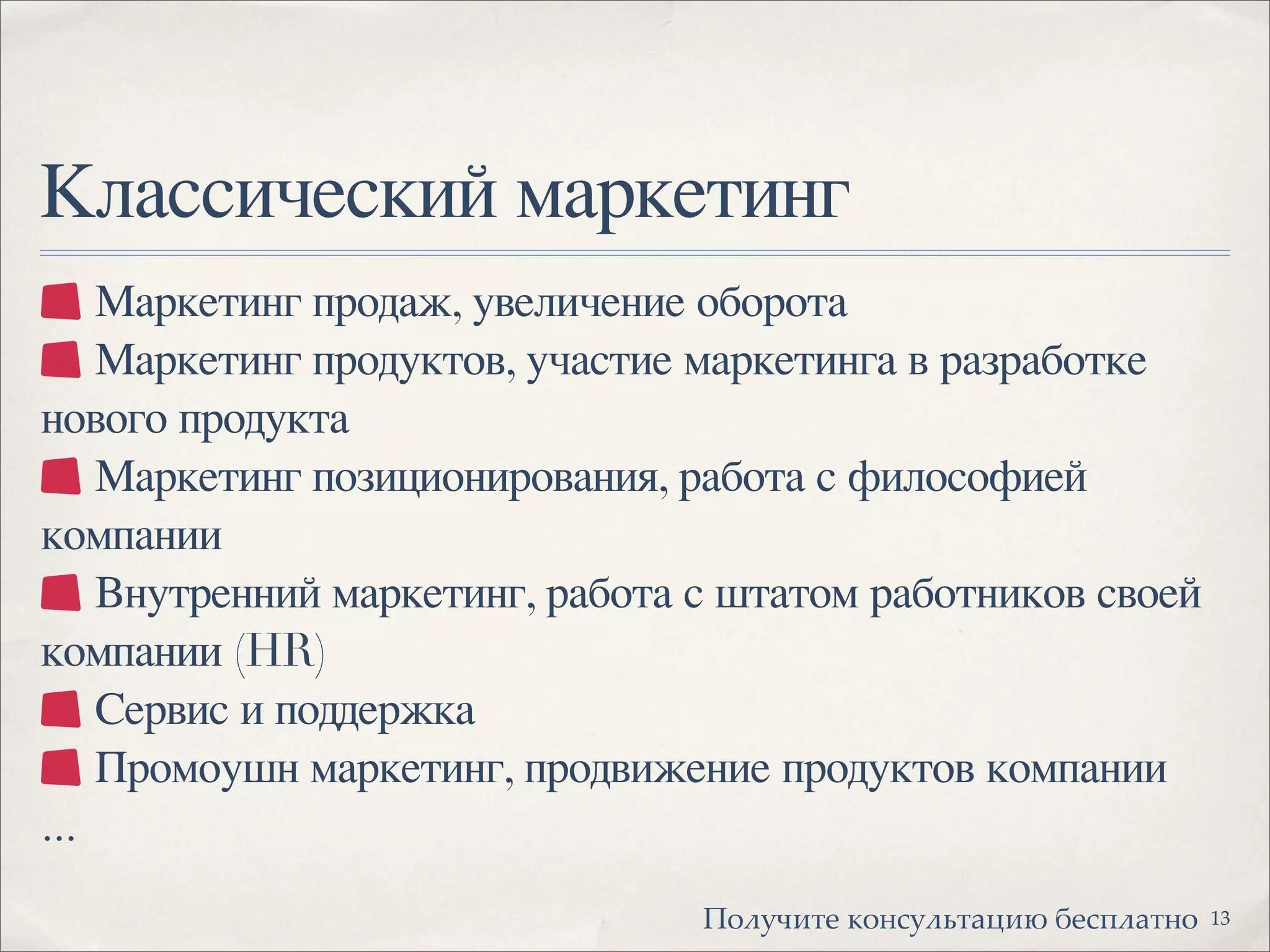 Классический маркетинг

Маркетинг продаж, увеличение оборота

Маркетинг продуктов, участие маркетинга в разработке нового продукта

Маркетинг позиционирования, работа с философией компании

Внутренний маркетинг, работа с штатом работников своей компании (HR)

Сервис и поддержка

Промоушн маркетинг, продвижение продуктов компании

…

Получите консультацию бесплатно 13